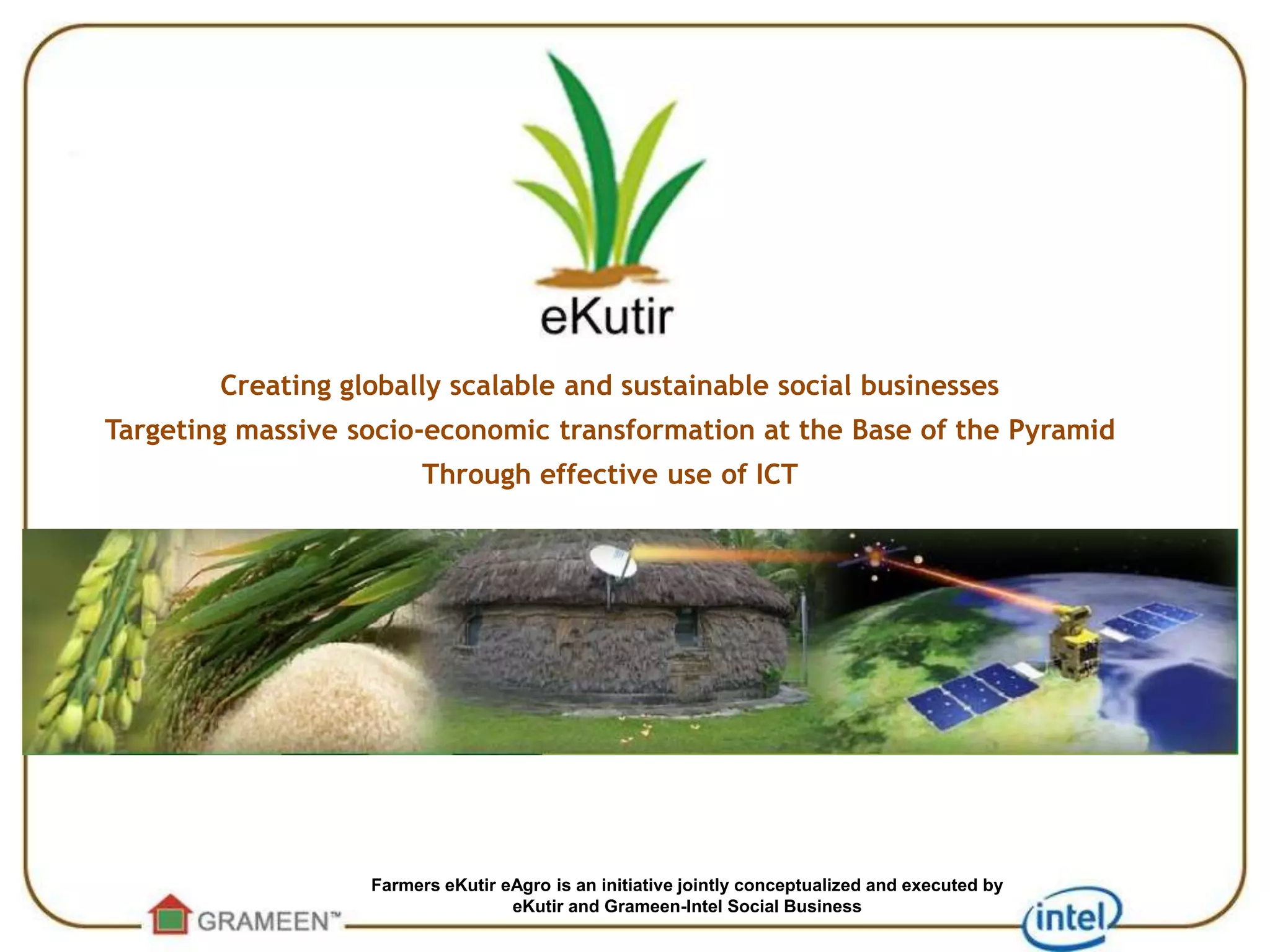 eKutir

Creating globally scalable and sustainable social businesses
Targeting massive socio-economic transformation at the Base of the Pyramid
Through effective use of ICT

Farmers eKutir eAgro is an initiative jointly conceptualized and executed by eKutir and Grameen-Intel Social Business

GRAMEEN™

intel